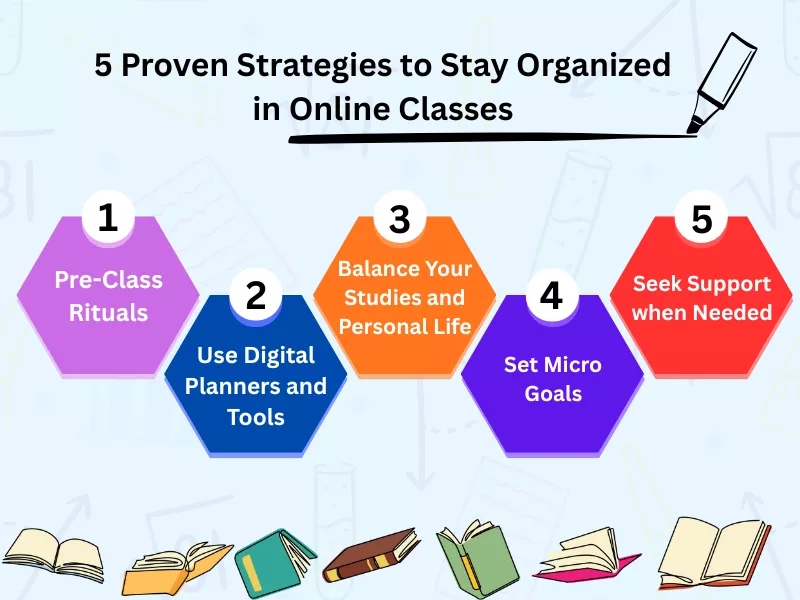 5 Proven Strategies to Stay Organized in Online Classes

1
Pre-Class Rituals

2
Use Digital Planners and Tools

3
Balance Your Studies and Personal Life

4
Set Micro Goals

5
Seek Support when Needed